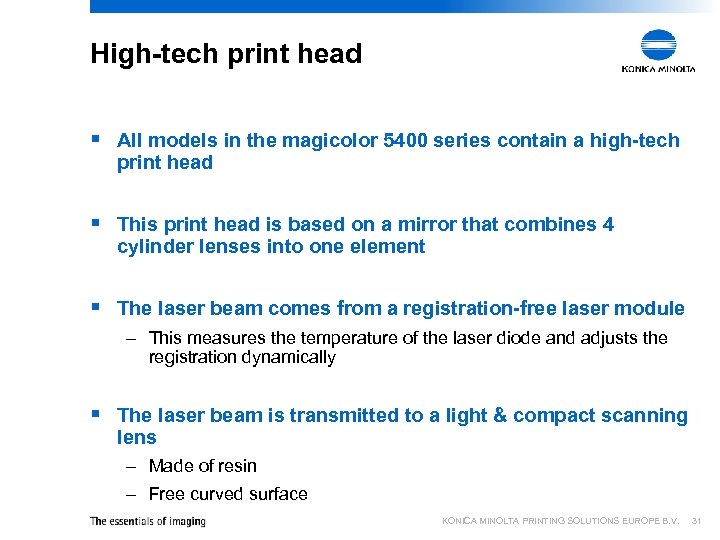 High-tech print head

KONICA MINOLTA

▪ All models in the magicolor 5400 series contain a high-tech print head

▪ This print head is based on a mirror that combines 4 cylinder lenses into one element

▪ The laser beam comes from a registration-free laser module

– This measures the temperature of the laser diode and adjusts the registration dynamically

▪ The laser beam is transmitted to a light & compact scanning lens

– Made of resin

– Free curved surface

The essentials of imaging

KONICA MINOLTA PRINTING SOLUTIONS EUROPE B.V. 31